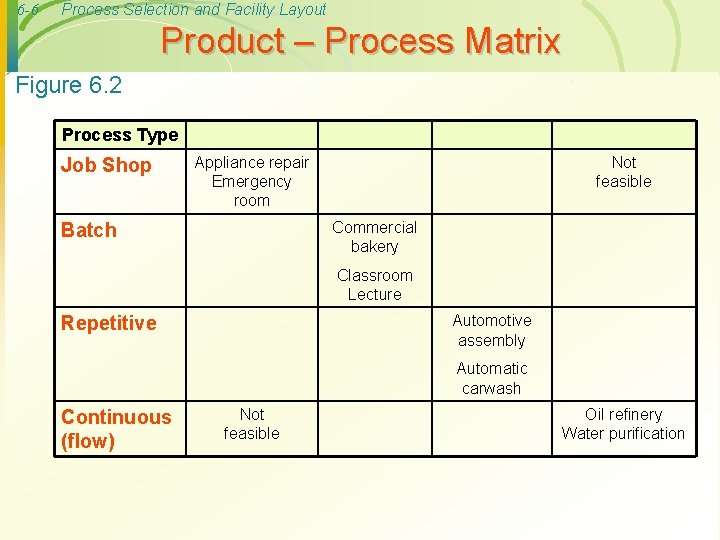 6-6 Process Selection and Facility Layout

Product – Process Matrix

Figure 6.2

| Process Type | | | | |
|---|---|---|---|---|
| Job Shop | Appliance repair Emergency room | | | Not feasible |
| Batch | | Commercial bakery Classroom Lecture | | |
| Repetitive | | | Automotive assembly Automatic carwash | |
| Continuous (flow) | Not feasible | | | Oil refinery Water purification |